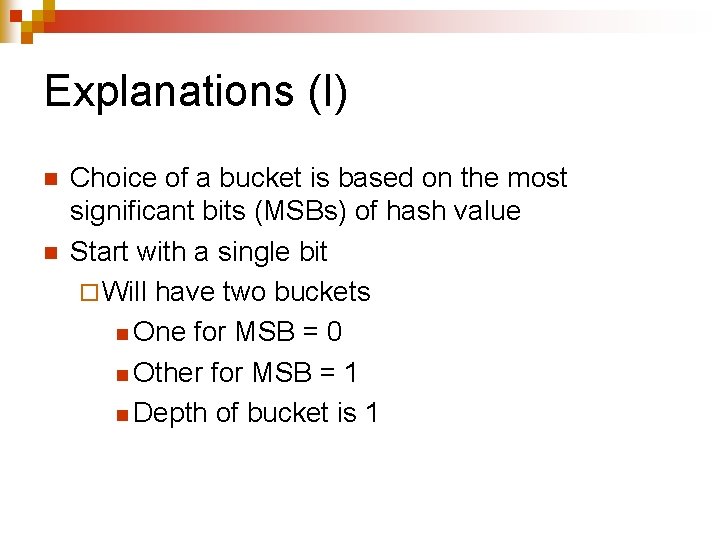 Explanations (I)

Choice of a bucket is based on the most significant bits (MSBs) of hash value

Start with a single bit

Will have two buckets

One for MSB = 0

Other for MSB = 1

Depth of bucket is 1